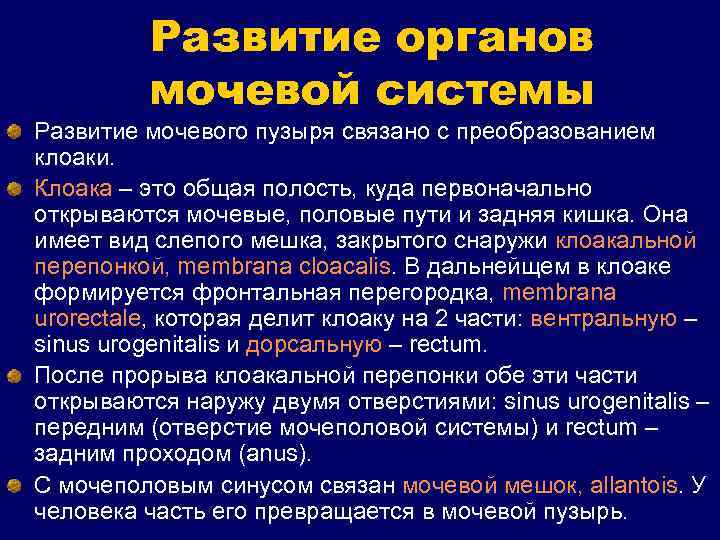 Развитие органов мочевой системы

Развитие мочевого пузыря связано с преобразованием клоаки.

Клоака – это общая полость, куда первоначально открываются мочевые, половые пути и задняя кишка. Она имеет вид слепого мешка, закрытого снаружи клоакальной перепонкой, membrana cloacalis. В дальнейщем в клоаке формируется фронтальная перегородка, membrana urorectale, которая делит клоаку на 2 части: вентральную – sinus urogenitalis и дорсальную – rectum.

После прорыва клоакальной перепонки обе эти части открываются наружу двумя отверстиями: sinus urogenitalis – передним (отверстие мочеполовой системы) и rectum – задним проходом (anus).

С мочеполовым синусом связан мочевой мешок, allantois. У человека часть его превращается в мочевой пузырь.